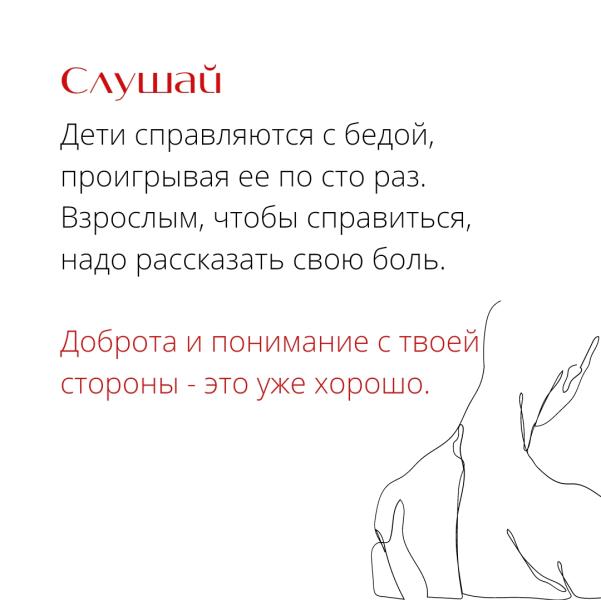 Слушай

Дети справляются с бедой, проигрывая ее по сто раз. Взрослым, чтобы справиться, надо рассказать свою боль.

Доброта и понимание с твоей стороны - это уже хорошо.